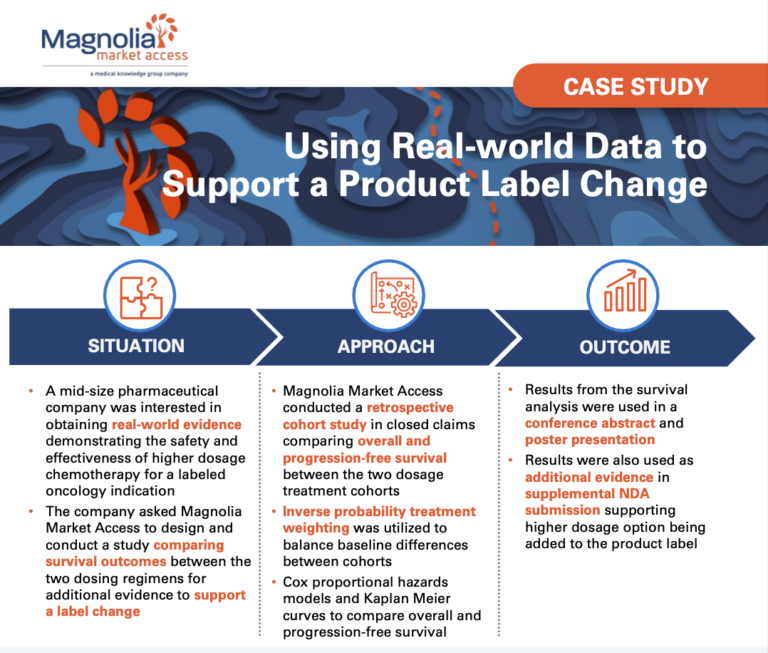 Magnolia market access
a medical knowledge group company

CASE STUDY

Using Real-world Data to Support a Product Label Change

SITUATION

• A mid-size pharmaceutical company was interested in obtaining real-world evidence demonstrating the safety and effectiveness of higher dosage chemotherapy for a labeled oncology indication

• The company asked Magnolia Market Access to design and conduct a study comparing survival outcomes between the two dosing regimens for additional evidence to support a label change

APPROACH

• Magnolia Market Access conducted a retrospective cohort study in closed claims comparing overall and progression-free survival between the two dosage treatment cohorts

• Inverse probability treatment weighting was utilized to balance baseline differences between cohorts

• Cox proportional hazards models and Kaplan Meier curves to compare overall and progression-free survival

OUTCOME

• Results from the survival analysis were used in a conference abstract and poster presentation

• Results were also used as additional evidence in supplemental NDA submission supporting higher dosage option being added to the product label